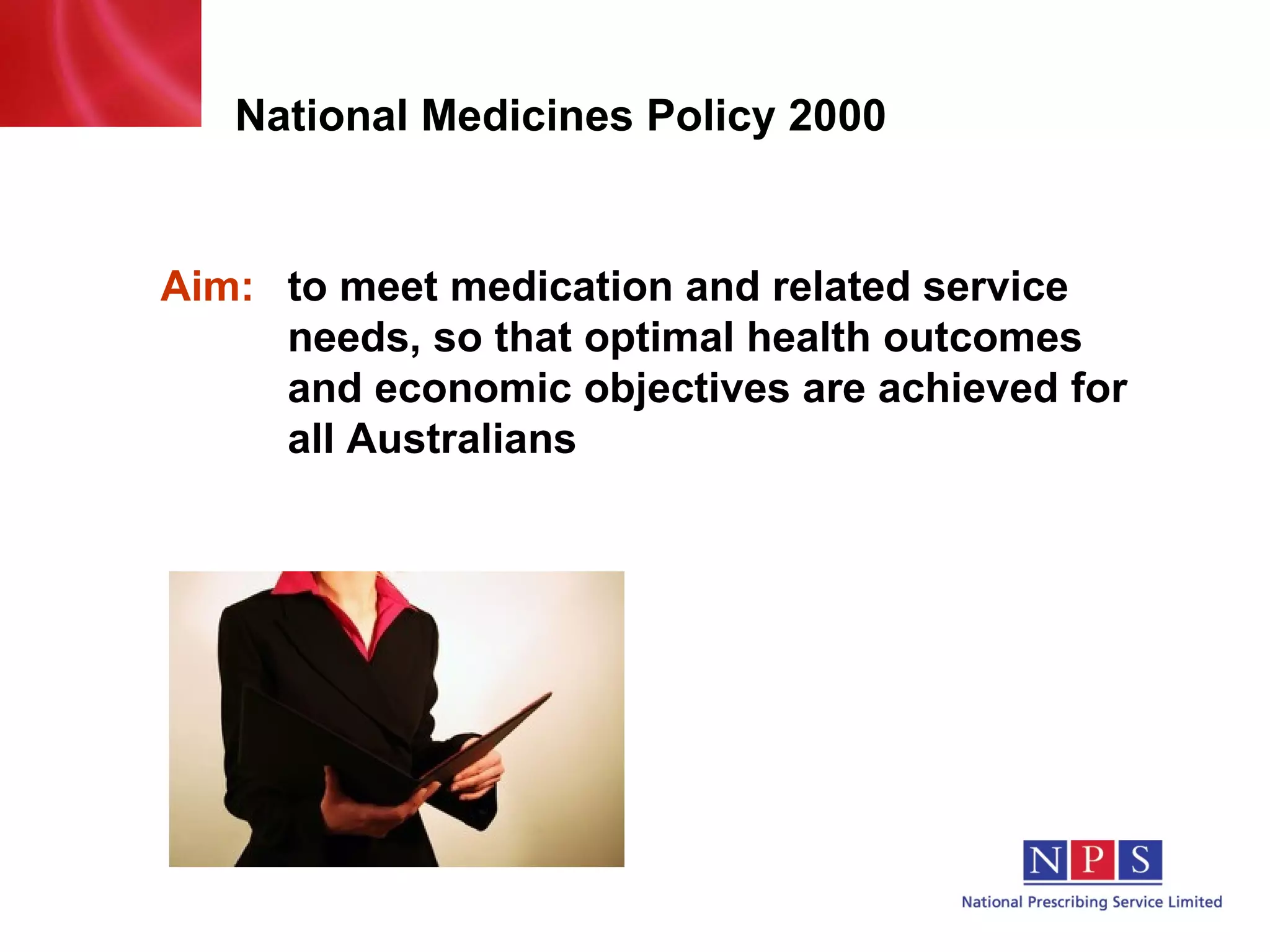 National Medicines Policy 2000

Aim: to meet medication and related service needs, so that optimal health outcomes and economic objectives are achieved for all Australians

NPS
National Prescribing Service Limited